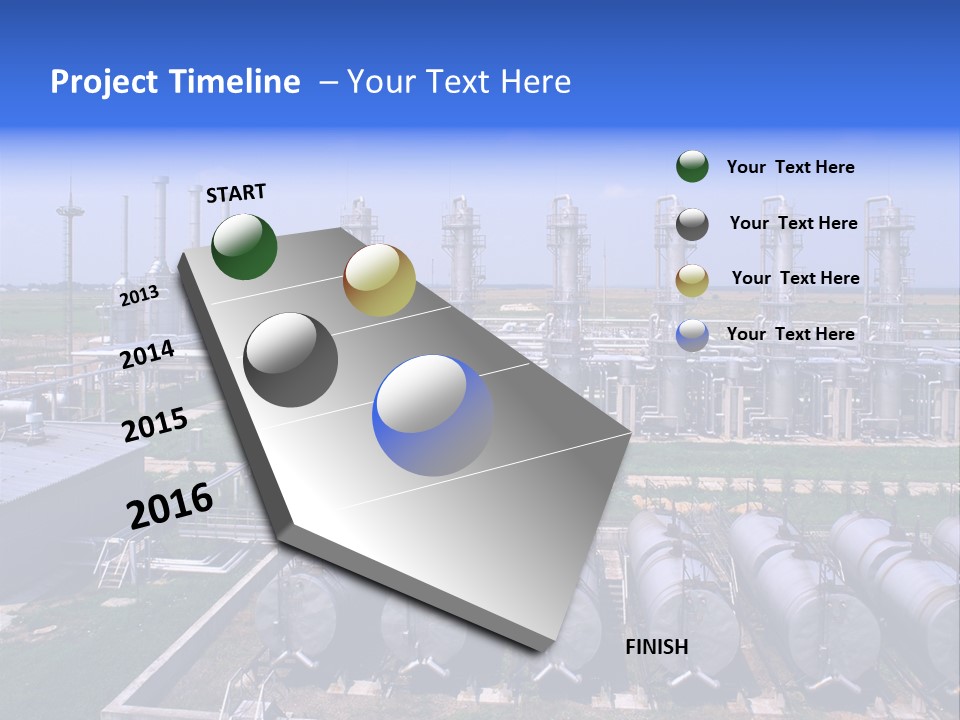 Project Timeline – Your Text Here

START

2013

2014

2015

2016

FINISH

Your Text Here

Your Text Here

Your Text Here

Your Text Here